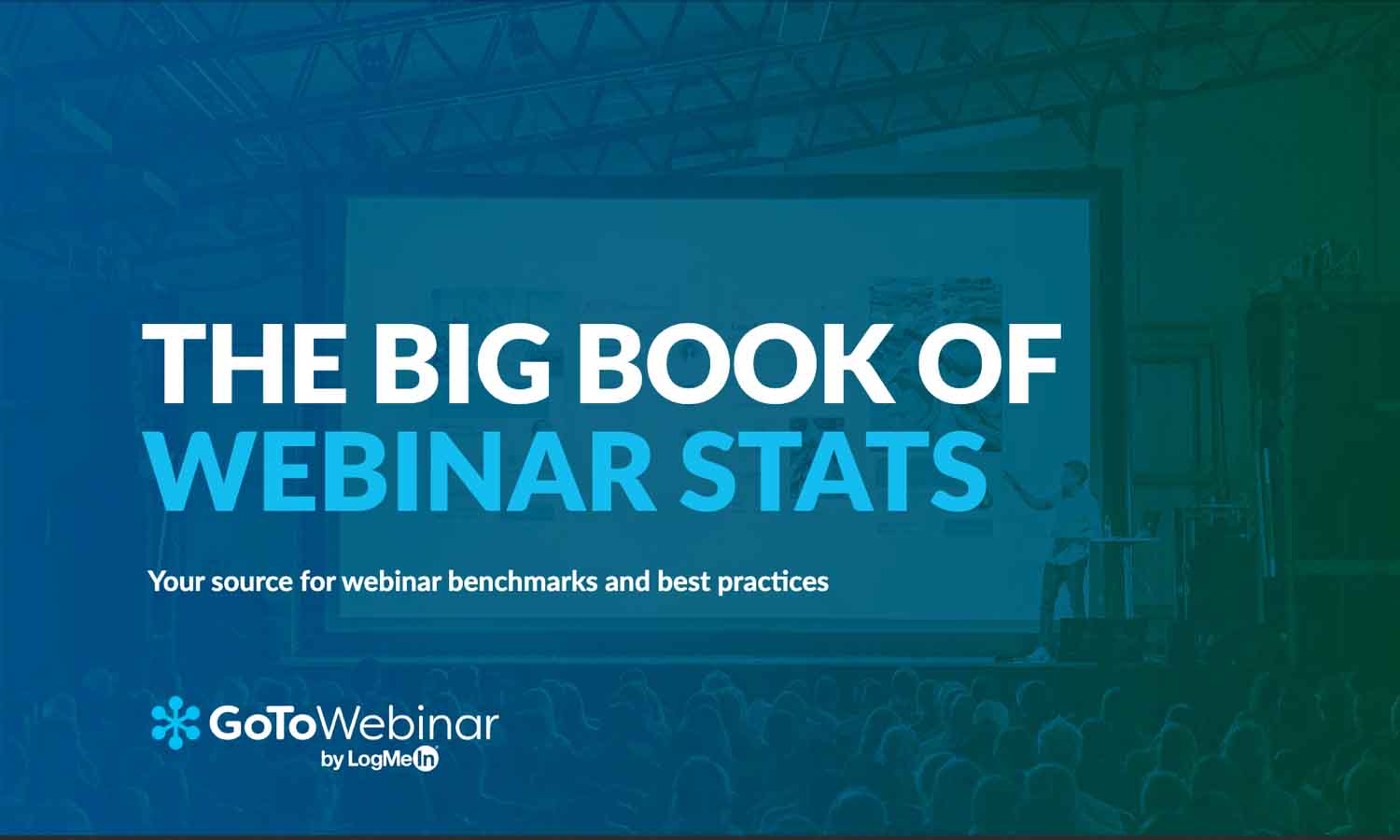 THE BIG BOOK OF
WEBINAR STATS

Your source for webinar benchmarks and best practices

GoToWebinar
by LogMeIn